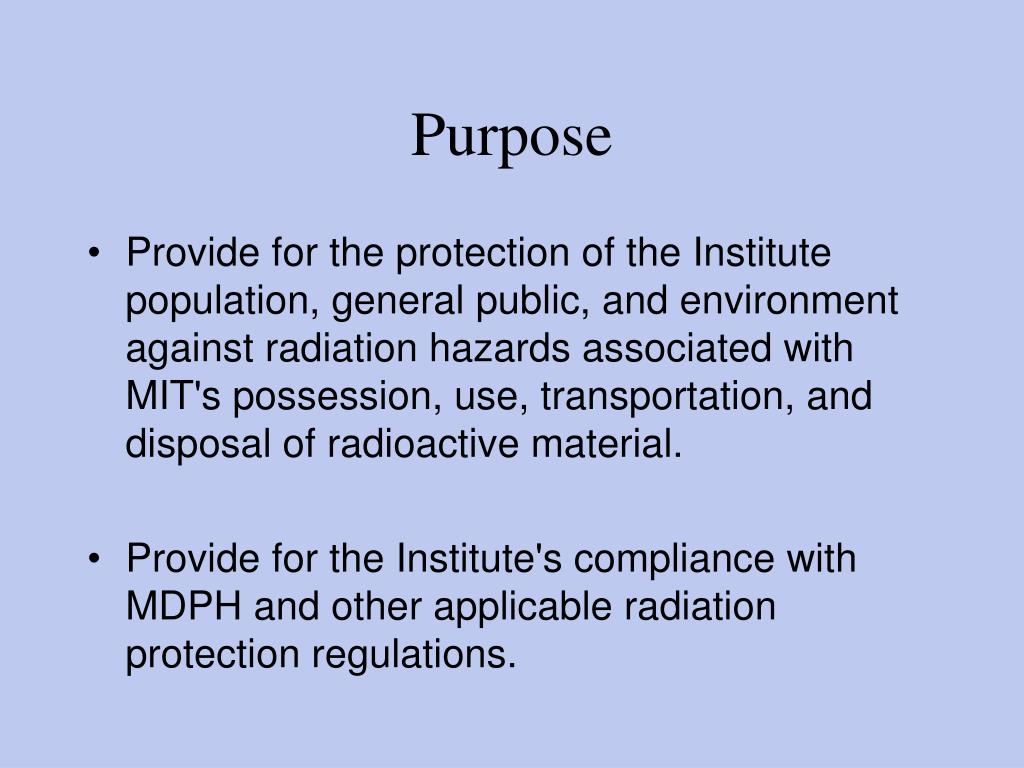 Purpose

• Provide for the protection of the Institute population, general public, and environment against radiation hazards associated with MIT's possession, use, transportation, and disposal of radioactive material.

• Provide for the Institute's compliance with MDPH and other applicable radiation protection regulations.